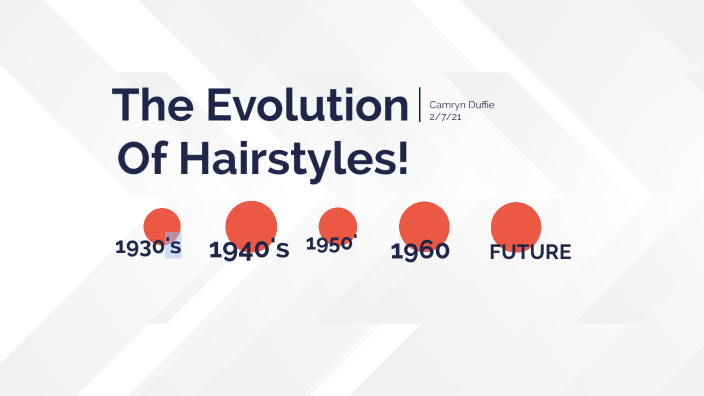 The Evolution Of Hairstyles!

Camryn Duffie
2/7/21

1930's

1940's

1950'

1960

FUTURE